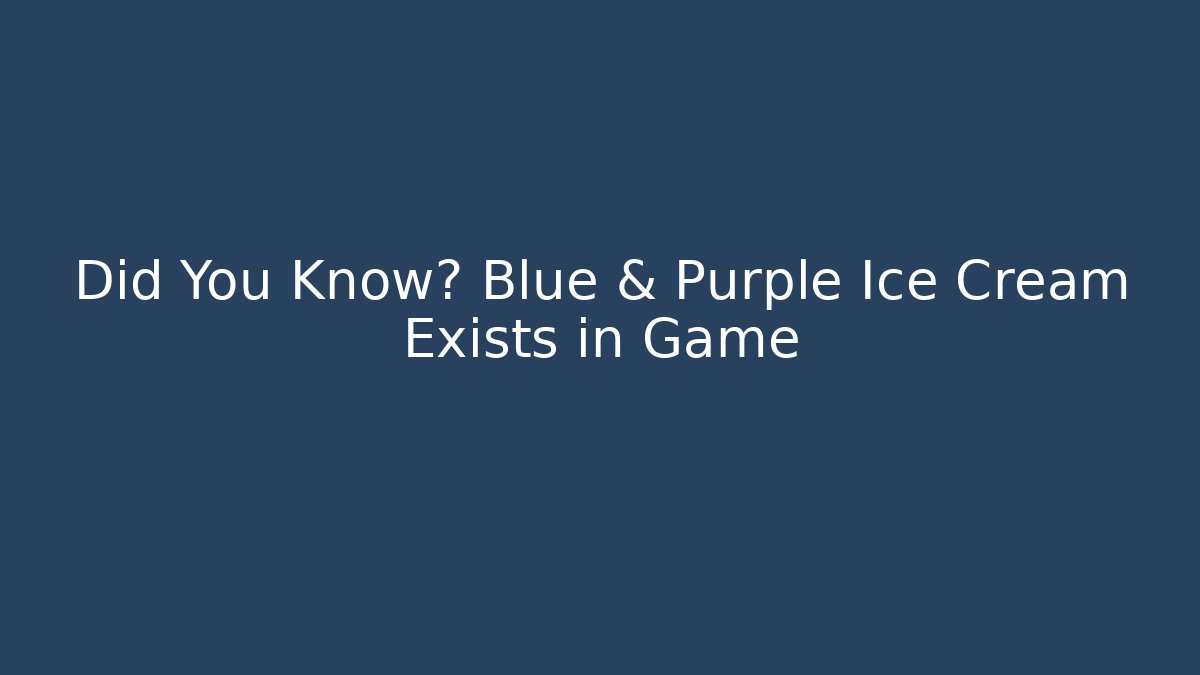 Did You Know? Blue & Purple Ice Cream Exists in Game